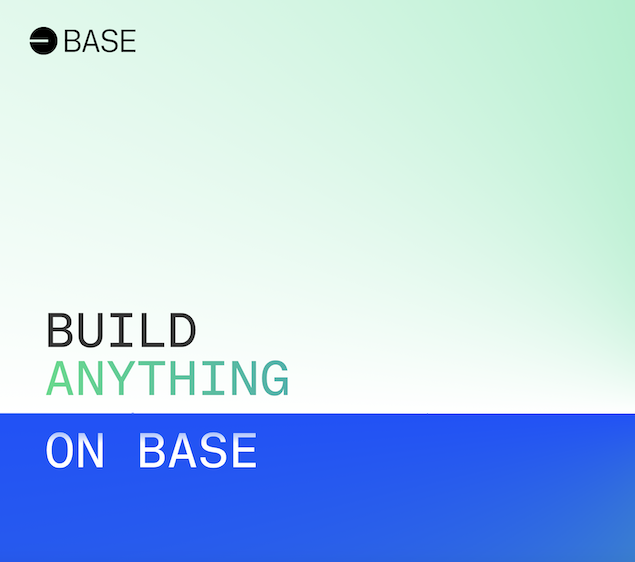 BASE

BUILD
ANYTHING
ON BASE